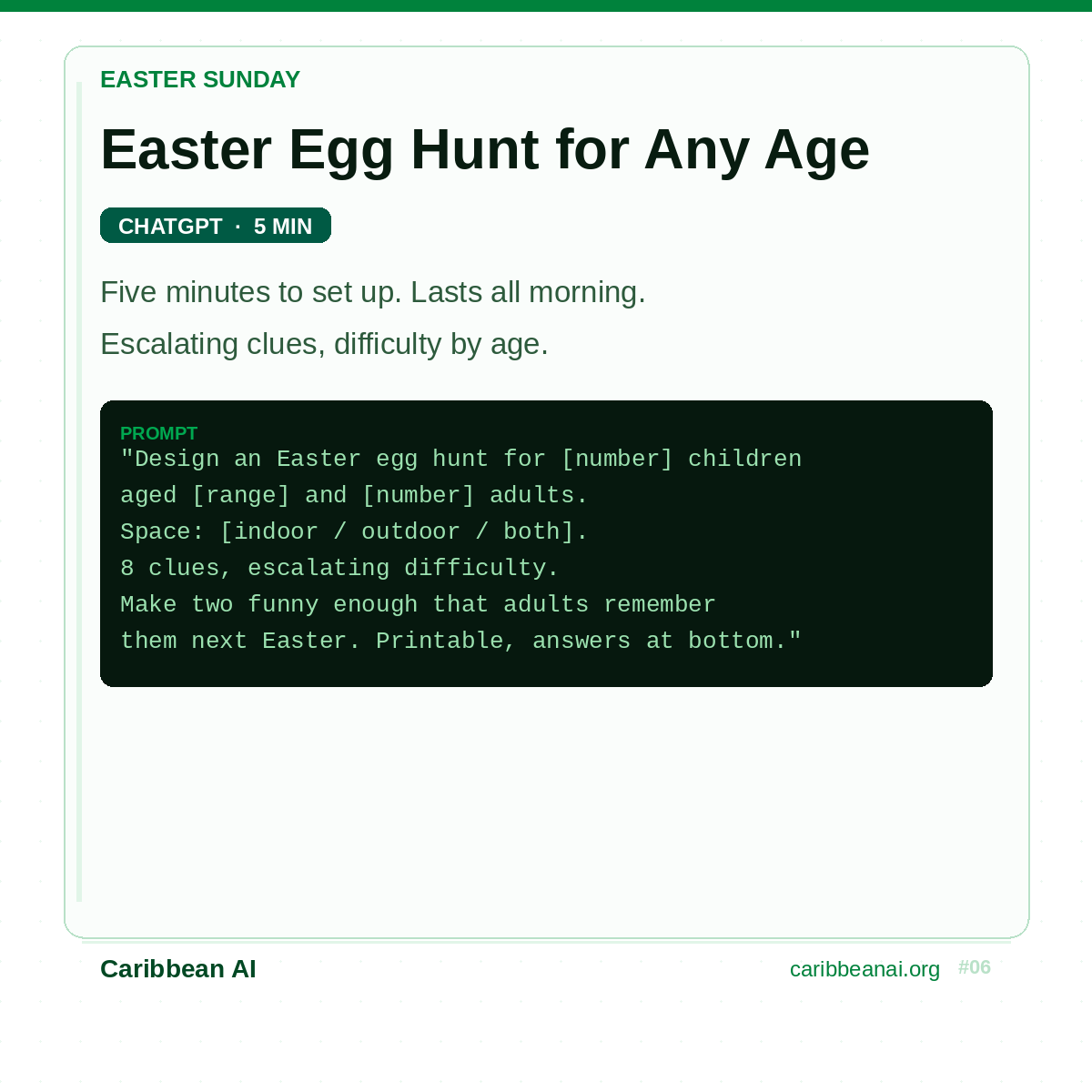 EASTER SUNDAY

Easter Egg Hunt for Any Age

CHATGPT · 5 MIN

Five minutes to set up. Lasts all morning.

Escalating clues, difficulty by age.

PROMPT
"Design an Easter egg hunt for [number] children aged [range] and [number] adults.
Space: [indoor / outdoor / both].
8 clues, escalating difficulty.
Make two funny enough that adults remember them next Easter. Printable, answers at bottom."

Caribbean AI

caribbeanai.org #06